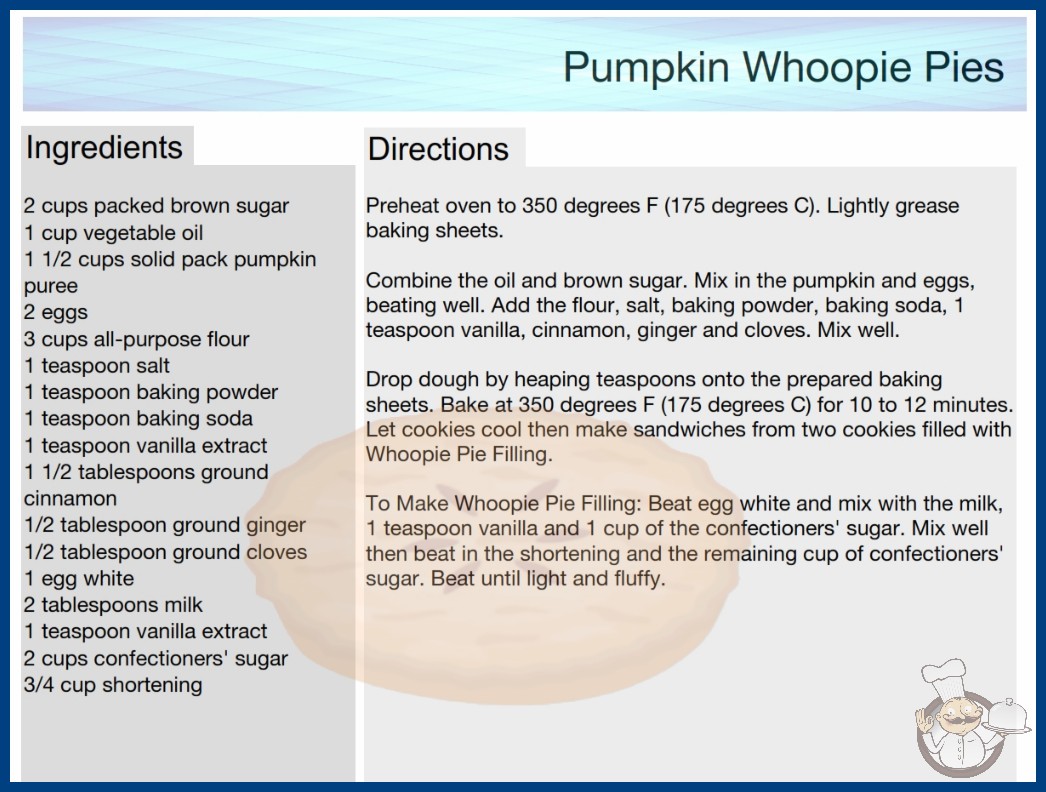 Pumpkin Whoopie Pies

Ingredients

2 cups packed brown sugar
1 cup vegetable oil
1 1/2 cups solid pack pumpkin puree
2 eggs
3 cups all-purpose flour
1 teaspoon salt
1 teaspoon baking powder
1 teaspoon baking soda
1 teaspoon vanilla extract
1 1/2 tablespoons ground cinnamon
1/2 tablespoon ground ginger
1/2 tablespoon ground cloves
1 egg white
2 tablespoons milk
1 teaspoon vanilla extract
2 cups confectioners' sugar
3/4 cup shortening

Directions

Preheat oven to 350 degrees F (175 degrees C). Lightly grease baking sheets.

Combine the oil and brown sugar. Mix in the pumpkin and eggs, beating well. Add the flour, salt, baking powder, baking soda, 1 teaspoon vanilla, cinnamon, ginger and cloves. Mix well.

Drop dough by heaping teaspoons onto the prepared baking sheets. Bake at 350 degrees F (175 degrees C) for 10 to 12 minutes. Let cookies cool then make sandwiches from two cookies filled with Whoopie Pie Filling.

To Make Whoopie Pie Filling: Beat egg white and mix with the milk, 1 teaspoon vanilla and 1 cup of the confectioners' sugar. Mix well then beat in the shortening and the remaining cup of confectioners' sugar. Beat until light and fluffy.